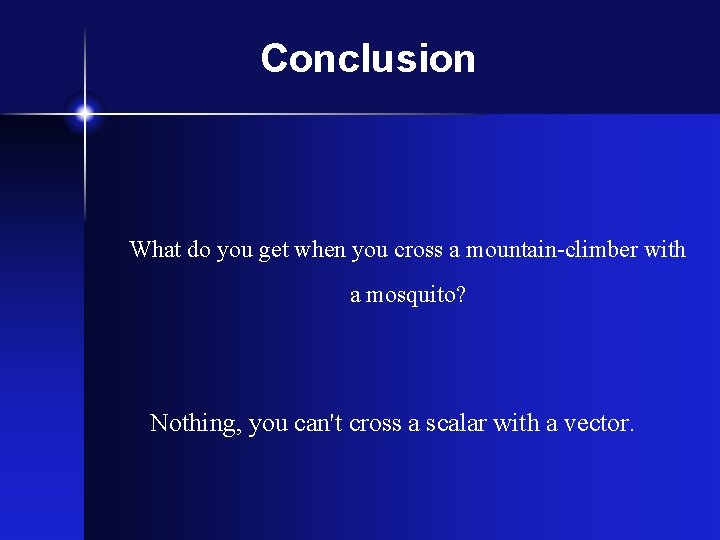 Conclusion

What do you get when you cross a mountain-climber with a mosquito?

Nothing, you can't cross a scalar with a vector.